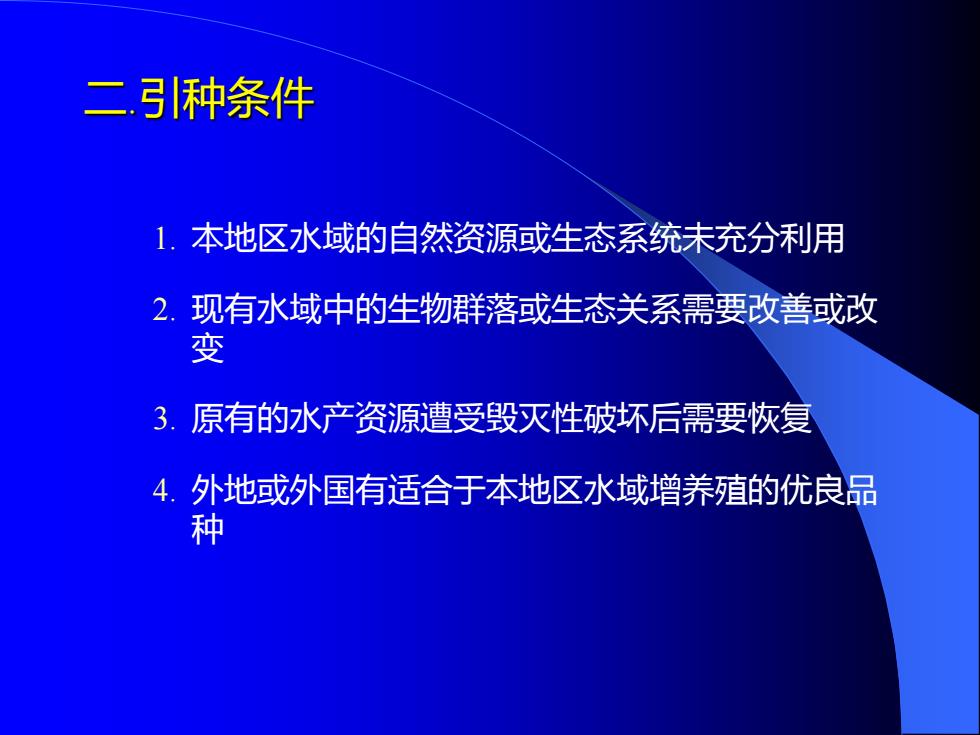 二.引种条件

1. 本地区水域的自然资源或生态系统未充分利用

2. 现有水域中的生物群落或生态关系需要改善或改变

3. 原有的水产资源遭受毁灭性破坏后需要恢复

4. 外地或外国有适合于本地区水域增养殖的优良品种